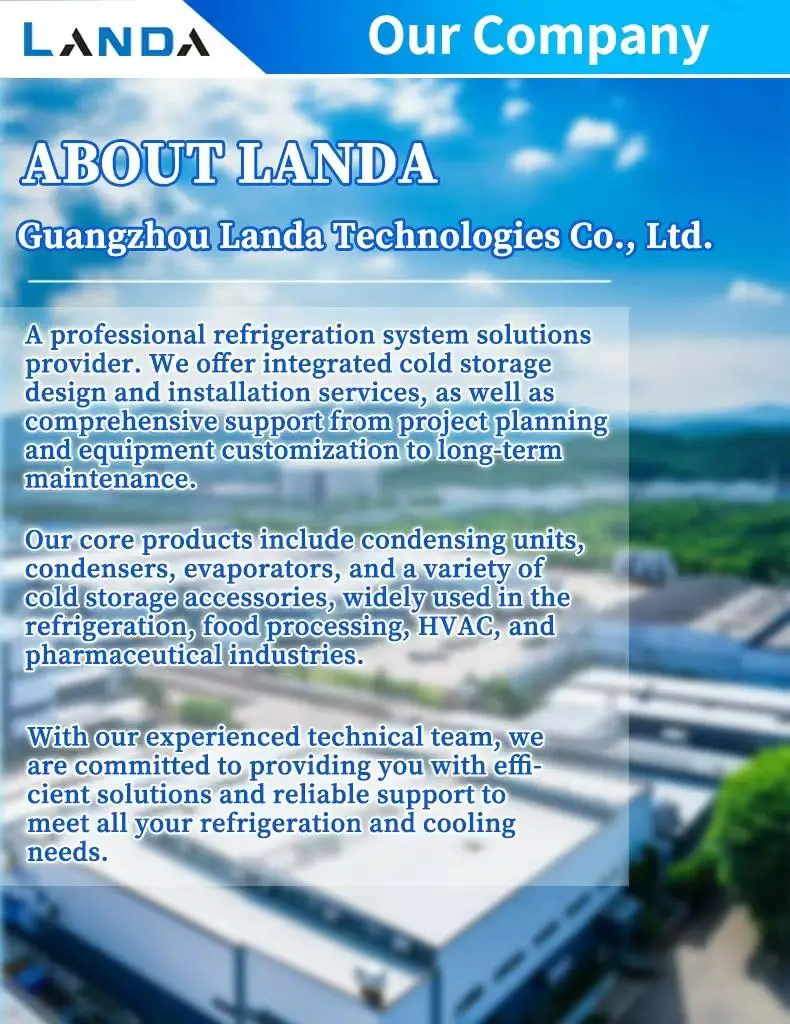 LANDA

Our Company

ABOUT LANDA

Guangzhou Landa Technologies Co., Ltd.

A professional refrigeration system solutions provider. We offer integrated cold storage design and installation services, as well as comprehensive support from project planning and equipment customization to long-term maintenance.

Our core products include condensing units, condensers, evaporators, and a variety of cold storage accessories, widely used in the refrigeration, food processing, HVAC, and pharmaceutical industries.

With our experienced technical team, we are committed to providing you with efficient solutions and reliable support to meet all your refrigeration and cooling needs.